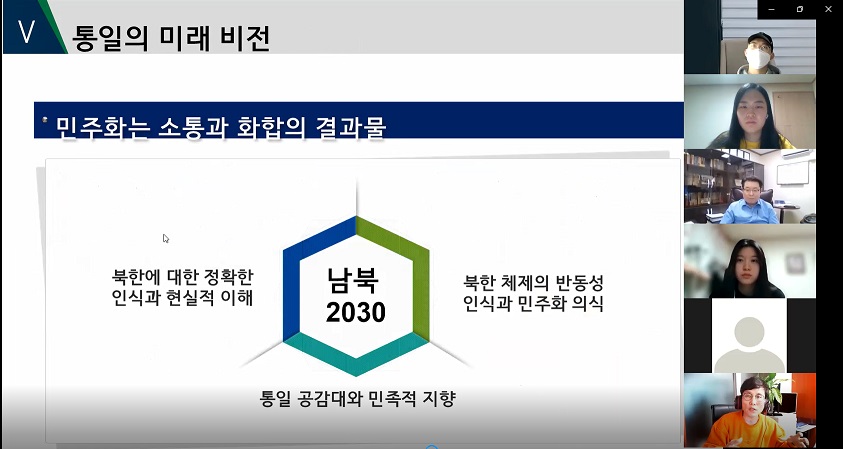 V 통일의 미래 비전

민주화는 소통과 화합의 결과물

북한에 대한 정확한 인식과 현실적 이해

남북 2030

북한 체제의 반동성 인식과 민주화 의식

통일 공감대와 민족적 지향